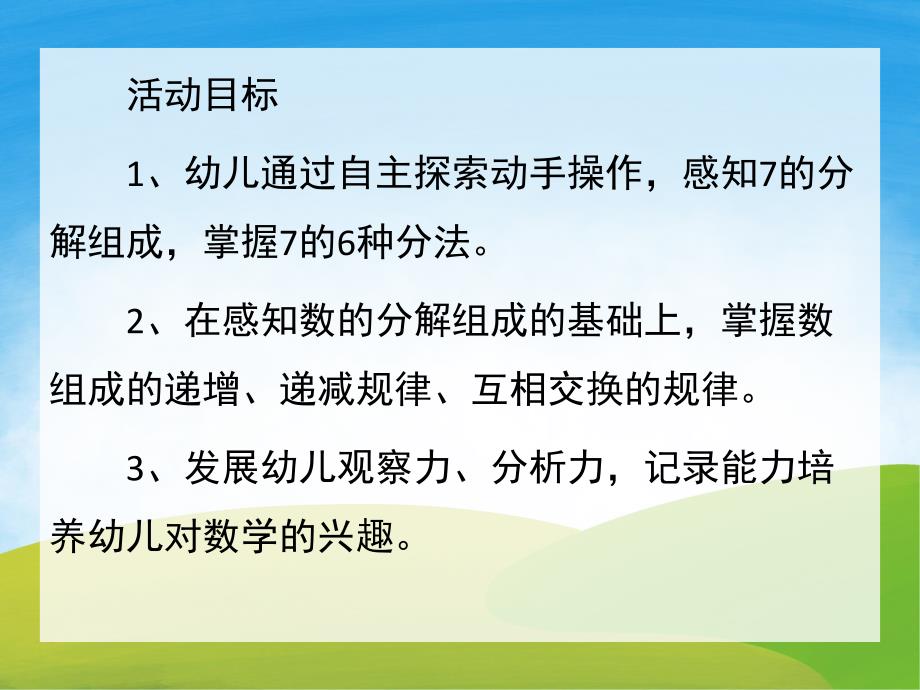 活动目标

1、幼儿通过自主探索动手操作，感知7的分解组成，掌握7的6种分法。

2、在感知数的分解组成的基础上，掌握数组成的递增、递减规律、互相交换的规律。

3、发展幼儿观察力、分析力，记录能力培养幼儿对数学的兴趣。